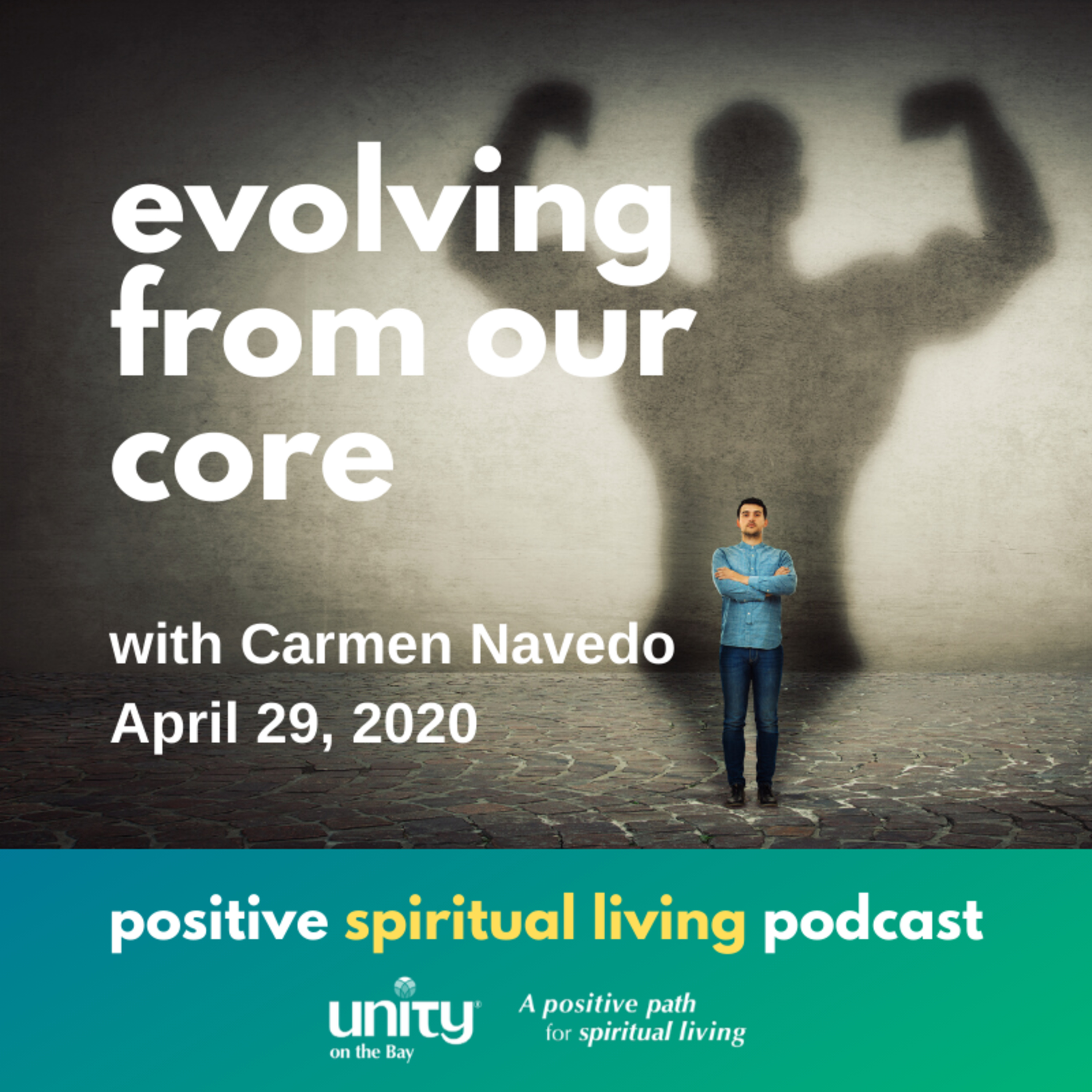 evolving from our core

with Carmen Navedo
April 29, 2020

positive spiritual living podcast

unity®
on the Bay

A positive path for spiritual living